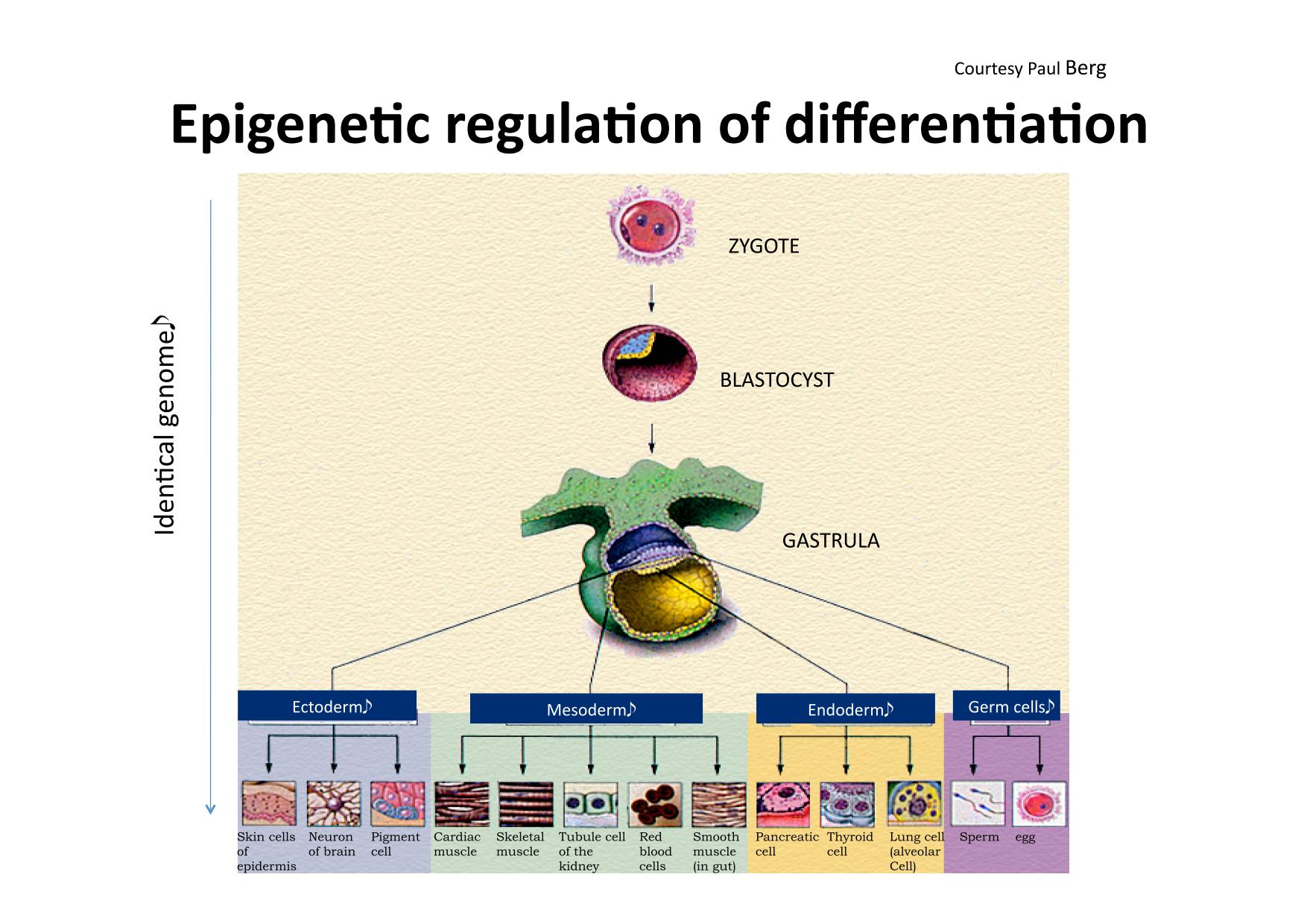 Courtesy Paul Berg

Epigenetic regulation of differentiation

Identical genome♪

ZYGOTE

BLASTOCYST

GASTRULA

Ectoderm♪

Mesoderm♪

Endoderm♪

Germ cells♪

Skin cells of epidermis

Neuron of brain

Pigment cell

Cardiac muscle

Skeletal muscle

Tubule cell of the kidney

Red blood cells

Smooth muscle (in gut)

Pancreatic cell

Thyroid cell

Lung cell (alveolar Cell)

Sperm

egg